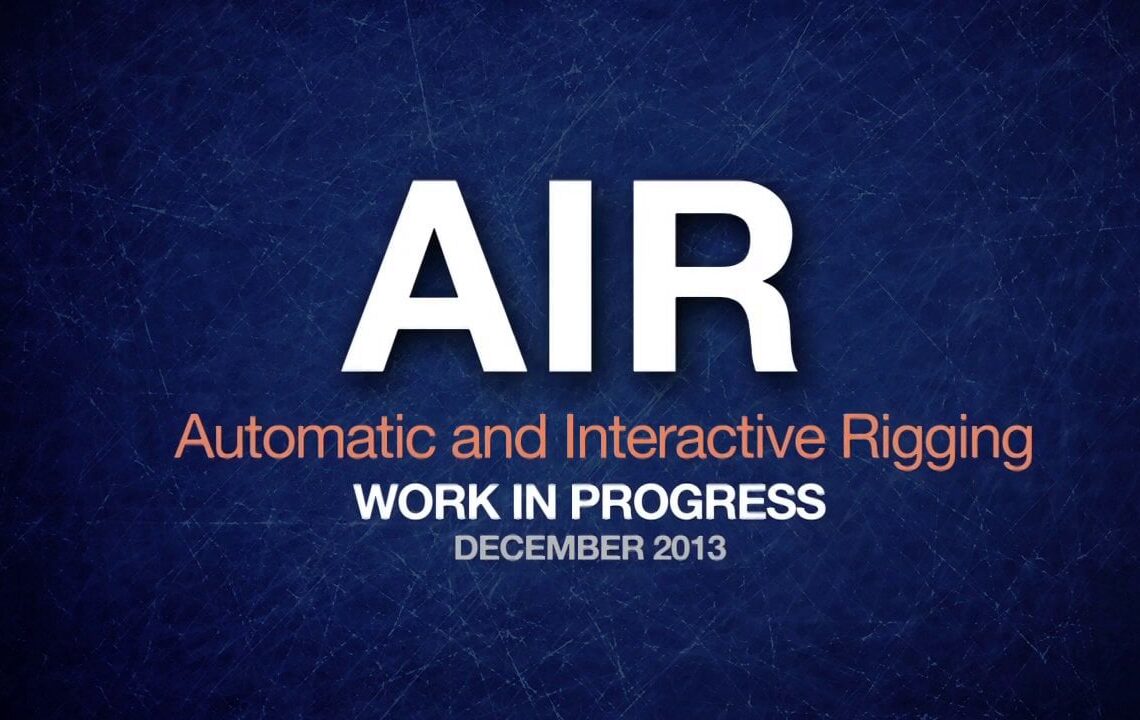 AIR
Automatic and Interactive Rigging
WORK IN PROGRESS
DECEMBER 2013